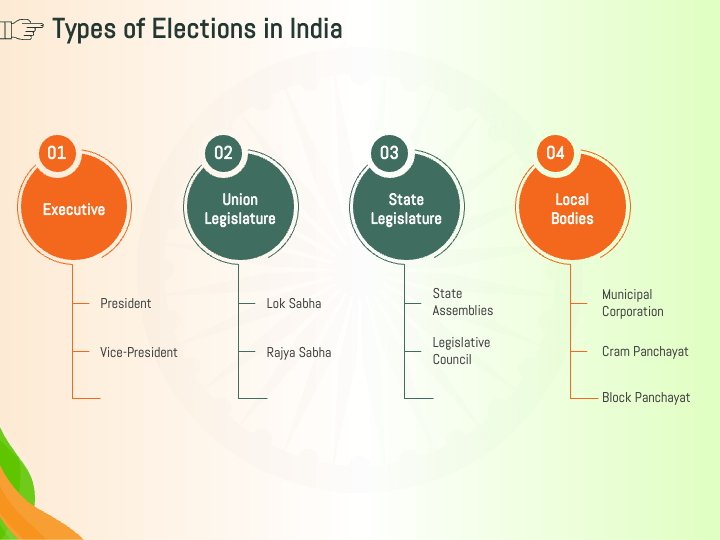 Types of Elections in India

01
Executive
President
Vice-President

02
Union Legislature
Lok Sabha
Rajya Sabha

03
State Legislature
State Assemblies
Legislative Council

04
Local Bodies
Municipal Corporation
Cram Panchayat
Block Panchayat